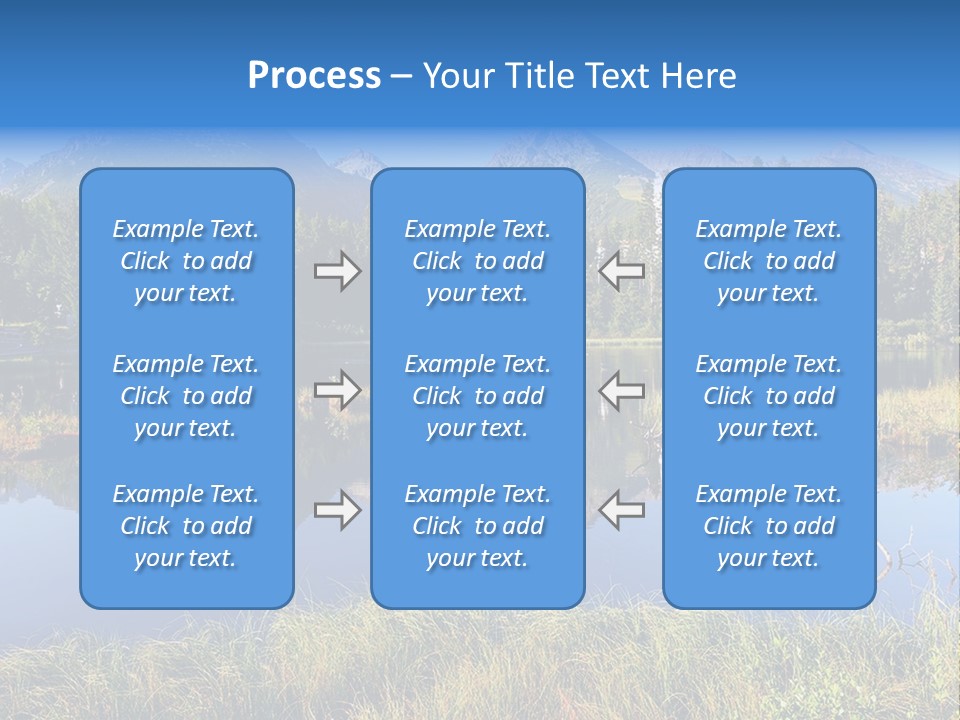 Process – Your Title Text Here

Example Text. Click to add your text.

Example Text. Click to add your text.

Example Text. Click to add your text.

Example Text. Click to add your text.

Example Text. Click to add your text.

Example Text. Click to add your text.

Example Text. Click to add your text.

Example Text. Click to add your text.

Example Text. Click to add your text.